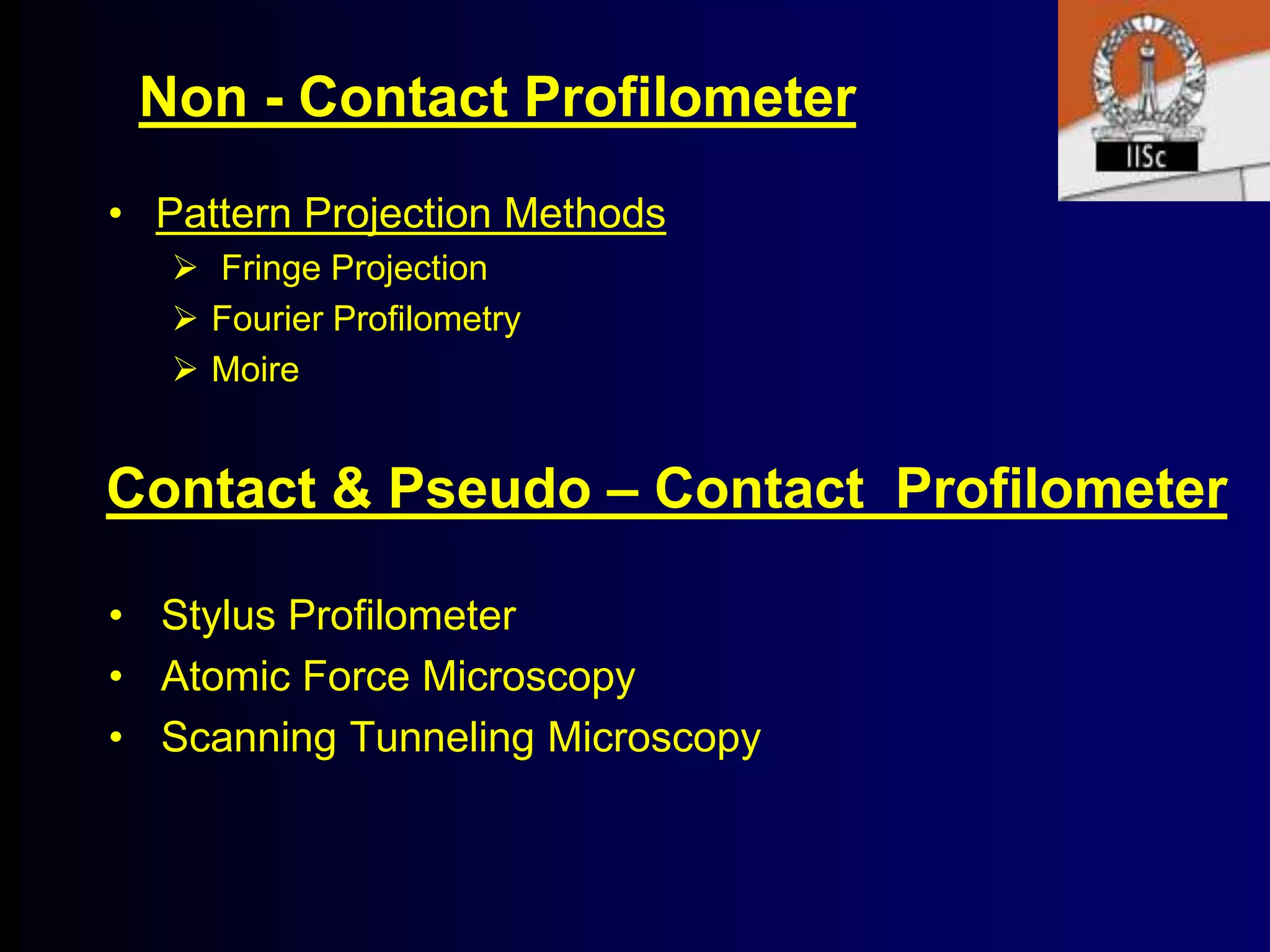 Non - Contact Profilometer

IISc

• Pattern Projection Methods
  ➢ Fringe Projection
  ➢ Fourier Profilometry
  ➢ Moire

Contact & Pseudo – Contact Profilometer

• Stylus Profilometer
• Atomic Force Microscopy
• Scanning Tunneling Microscopy